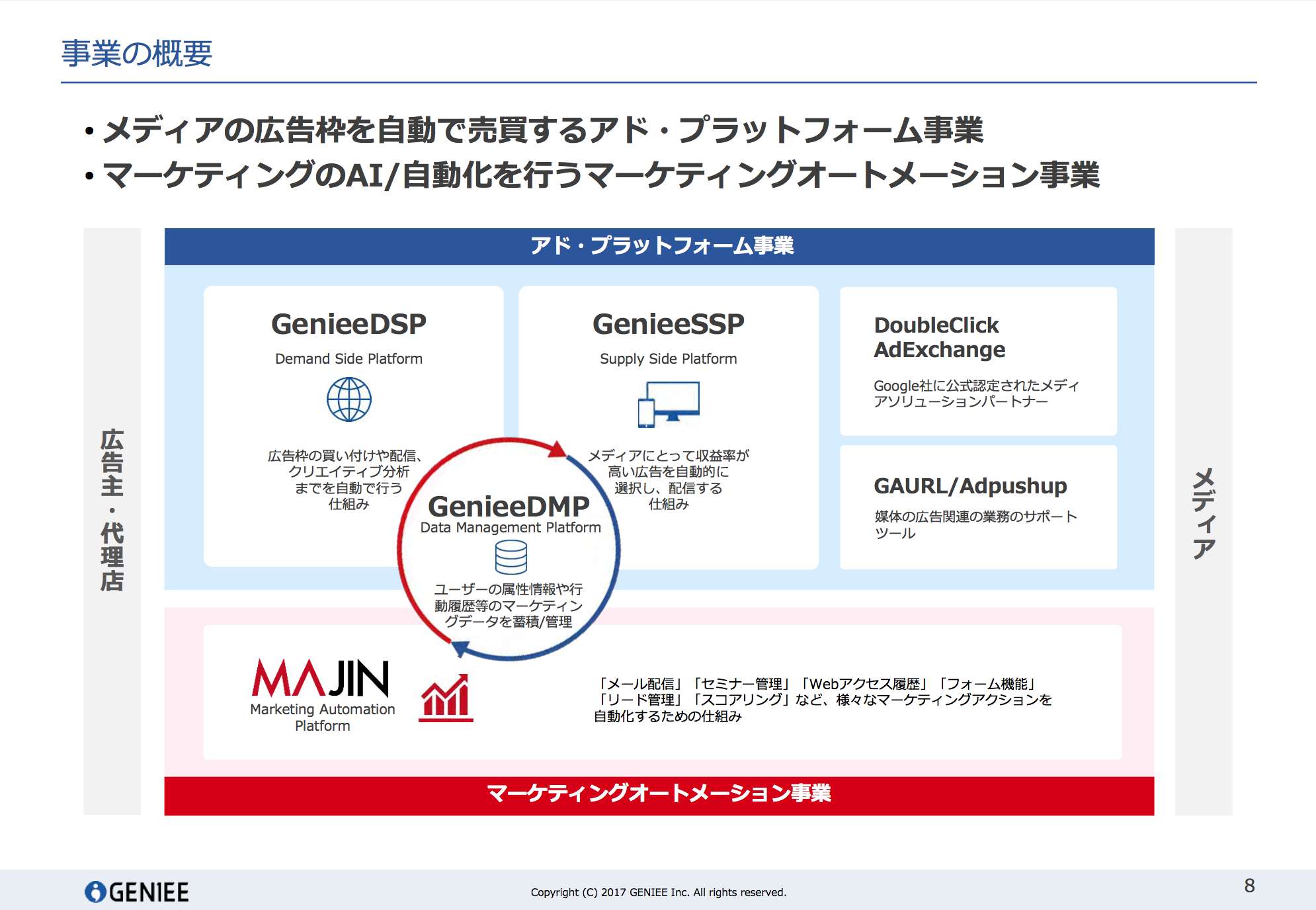 事業の概要

• メディアの広告枠を自動で売買するアド・プラットフォーム事業
• マーケティングのAI/自動化を行うマーケティングオートメーション事業

広告主・代理店

アド・プラットフォーム事業

GenieeDSP
Demand Side Platform

広告枠の買い付けや配信、クリエイティブ分析までを自動で行う仕組み

GenieeSSP
Supply Side Platform

メディアにとって収益率が高い広告を自動的に選択し、配信する仕組み

DoubleClick AdExchange

Google社に公式認定されたメディアソリューションパートナー

GAURL/Adpushup

媒体の広告関連の業務のサポートツール

GenieeDMP
Data Management Platform

ユーザーの属性情報や行動履歴等のマーケティングデータを蓄積/管理

MAJIN
Marketing Automation Platform

「メール配信」「セミナー管理」「Webアクセス履歴」「フォーム機能」「リード管理」「スコアリング」など、様々なマーケティングアクションを自動化するための仕組み

マーケティングオートメーション事業

メディア

GENIEE

Copyright (C) 2017 GENIEE Inc. All rights reserved.

8